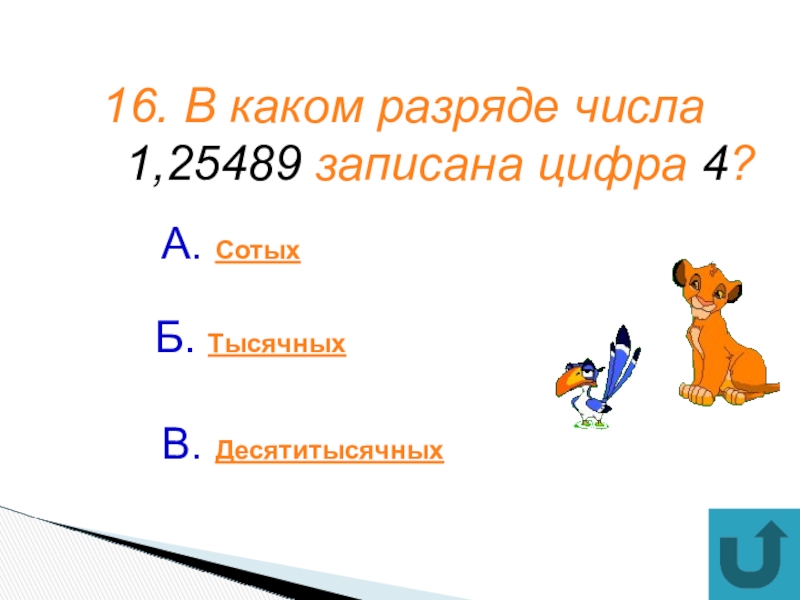 16. В каком разряде числа 1,25489 записана цифра 4?

А. Сотых

Б. Тысячных

В. Десятитысячных